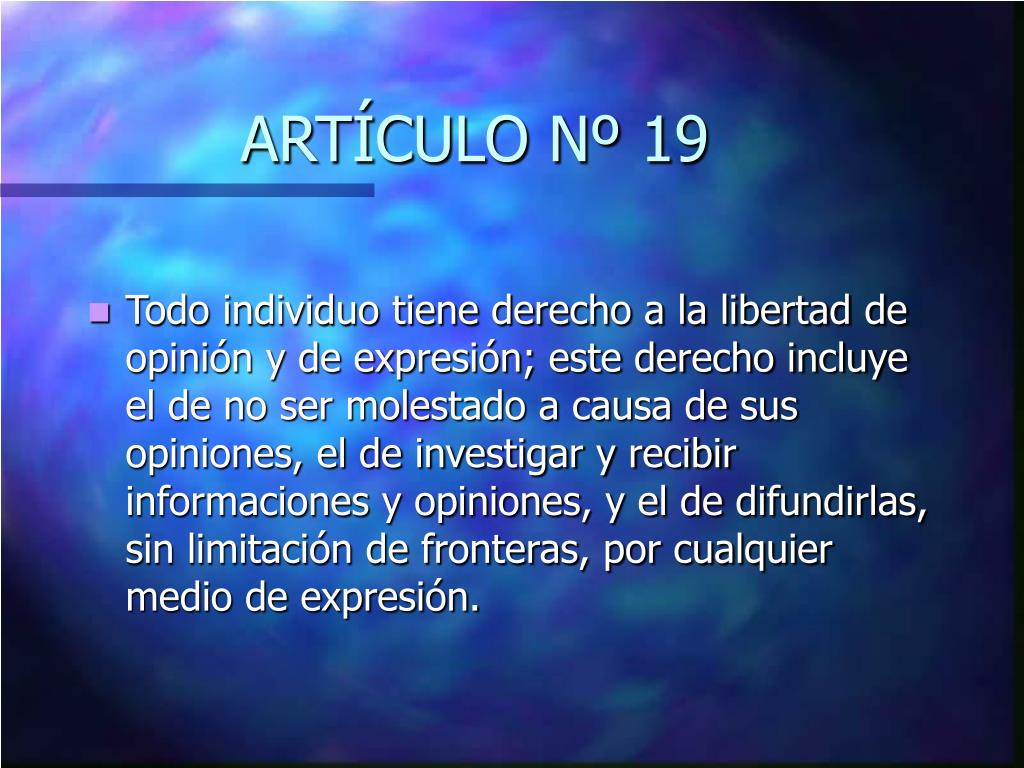 ARTÍCULO Nº 19

Todo individuo tiene derecho a la libertad de opinión y de expresión; este derecho incluye el de no ser molestado a causa de sus opiniones, el de investigar y recibir informaciones y opiniones, y el de difundirlas, sin limitación de fronteras, por cualquier medio de expresión.